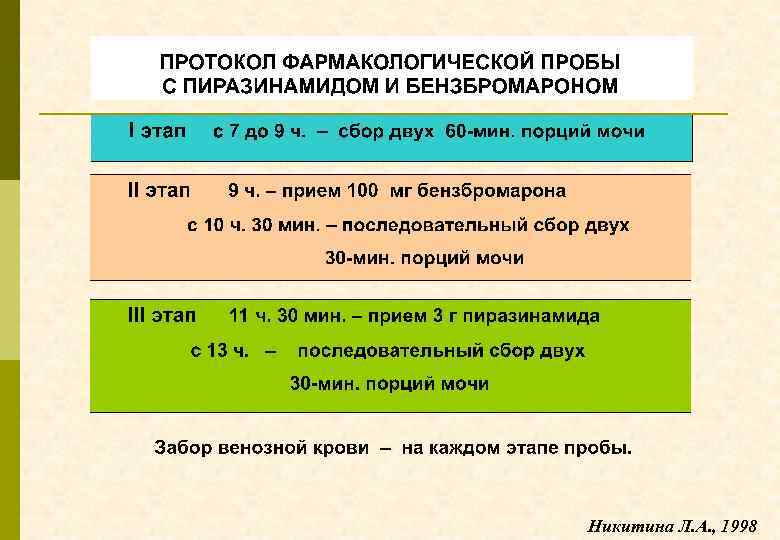 ПРОТОКОЛ ФАРМАКОЛОГИЧЕСКОЙ ПРОБЫ С ПИРАЗИНАМИДОМ И БЕНЗБРОМАРОНОМ

I этап с 7 до 9 ч. – сбор двух 60-мин. порций мочи

II этап 9 ч. – прием 100 мг бензбромарона
с 10 ч. 30 мин. – последовательный сбор двух
30-мин. порций мочи

III этап 11 ч. 30 мин. – прием 3 г пиразинамида
с 13 ч. – последовательный сбор двух
30-мин. порций мочи

Забор венозной крови – на каждом этапе пробы.

Никитина Л.А., 1998